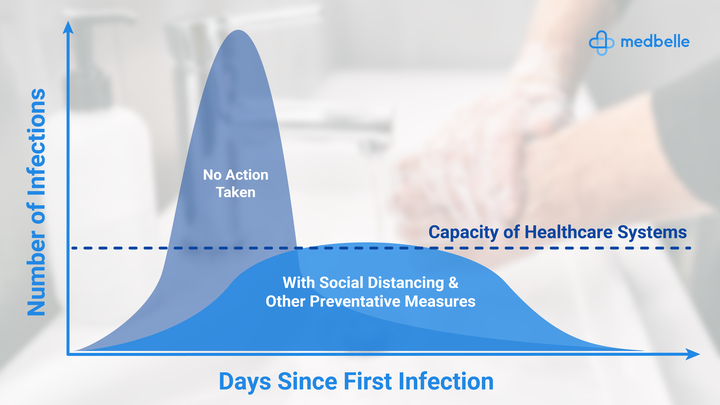 medbelle

Number of Infections

No Action Taken

Capacity of Healthcare Systems

With Social Distancing & Other Preventative Measures

Days Since First Infection